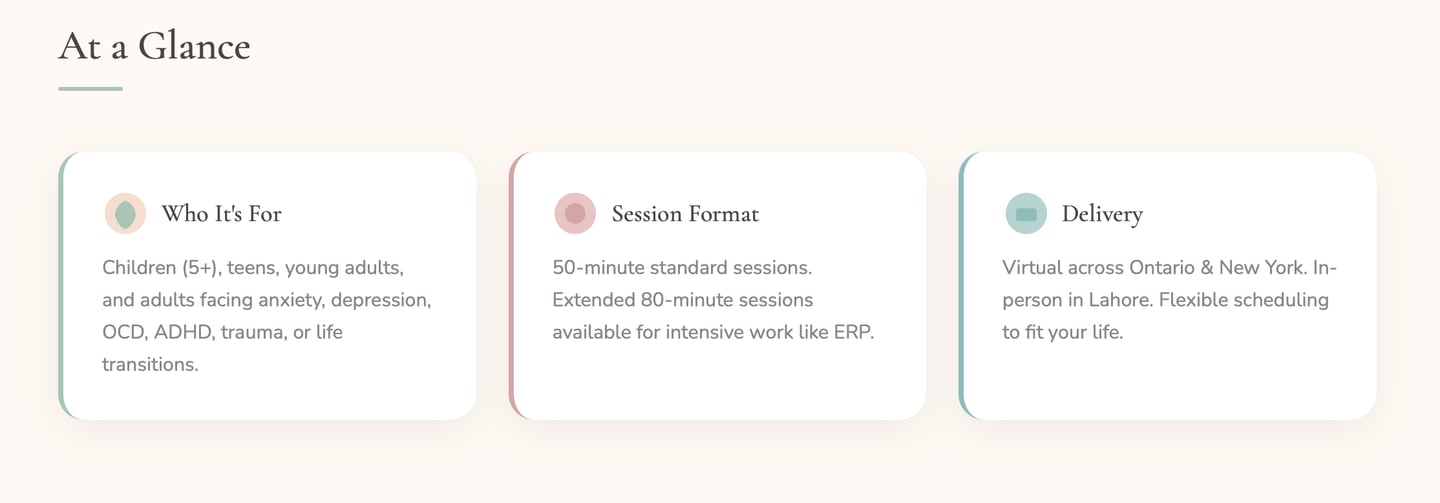 At a Glance

Who It's For

Children (5+), teens, young adults, and adults facing anxiety, depression, OCD, ADHD, trauma, or life transitions.

Session Format

50-minute standard sessions. Extended 80-minute sessions available for intensive work like ERP.

Delivery

Virtual across Ontario & New York. In-person in Lahore. Flexible scheduling to fit your life.